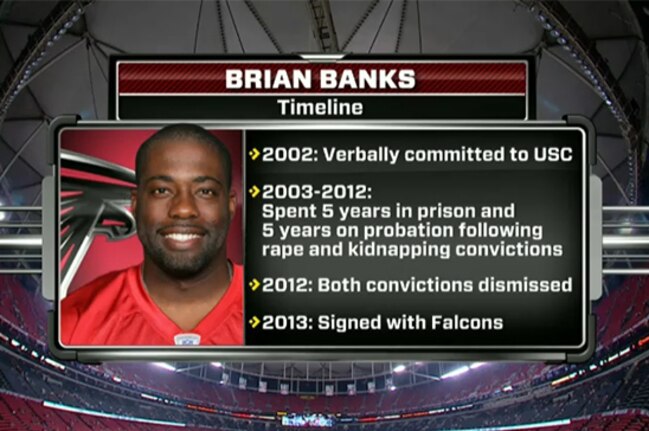 BRIAN BANKS
Timeline

2002: Verbally committed to USC

2003-2012:
Spent 5 years in prison and 5 years on probation following rape and kidnapping convictions

2012: Both convictions dismissed

2013: Signed with Falcons